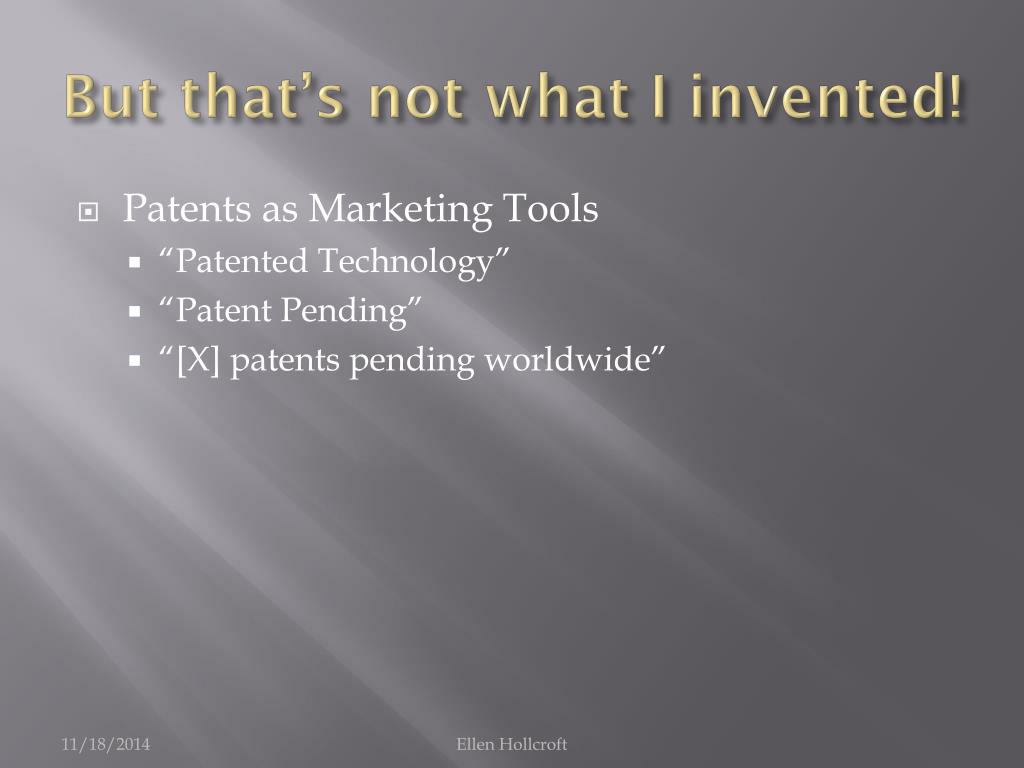 But that’s not what I invented!

Patents as Marketing Tools
“Patented Technology”
“Patent Pending”
“[X] patents pending worldwide”

11/18/2014

Ellen Hollcroft